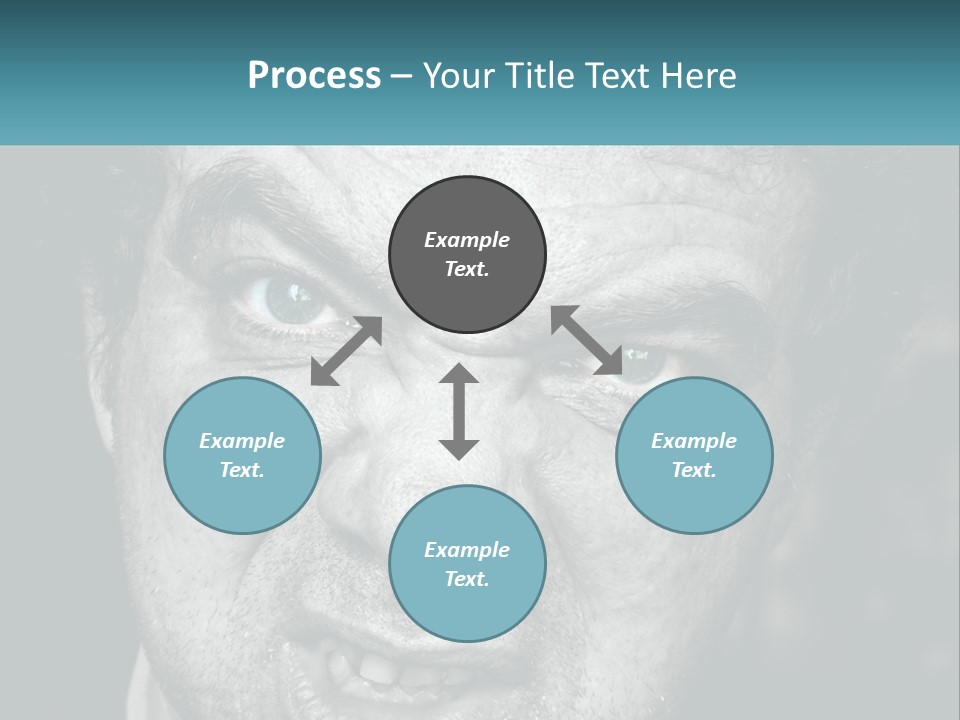 Process – Your Title Text Here

Example Text.

Example Text.

Example Text.

Example Text.